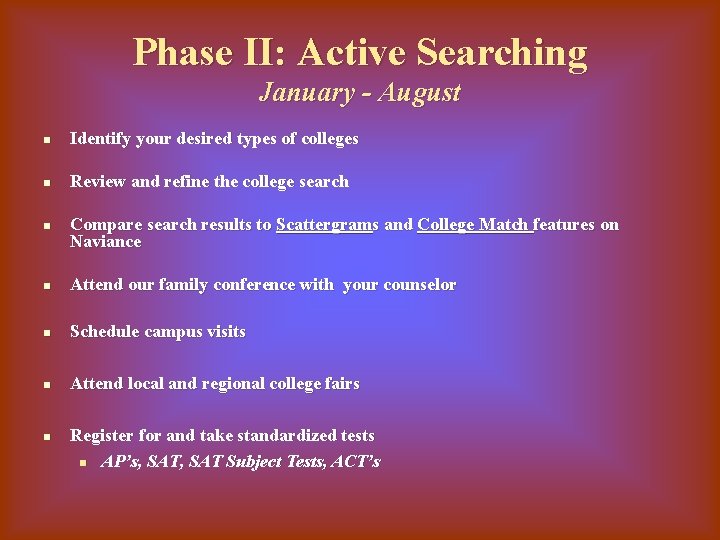 Phase II: Active Searching
January - August

- Identify your desired types of colleges
- Review and refine the college search
- Compare search results to Scattergrams and College Match features on Naviance
- Attend our family conference with your counselor
- Schedule campus visits
- Attend local and regional college fairs
- Register for and take standardized tests
  - AP's, SAT, SAT Subject Tests, ACT's